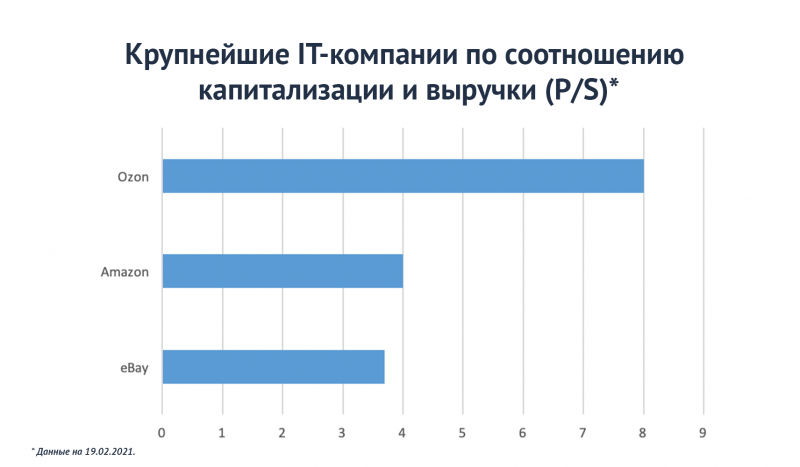 Крупнейшие IT-компании по соотношению капитализации и выручки (P/S)*

Ozon

Amazon

eBay

0 1 2 3 4 5 6 7 8 9

* Данные на 19.02.2021.